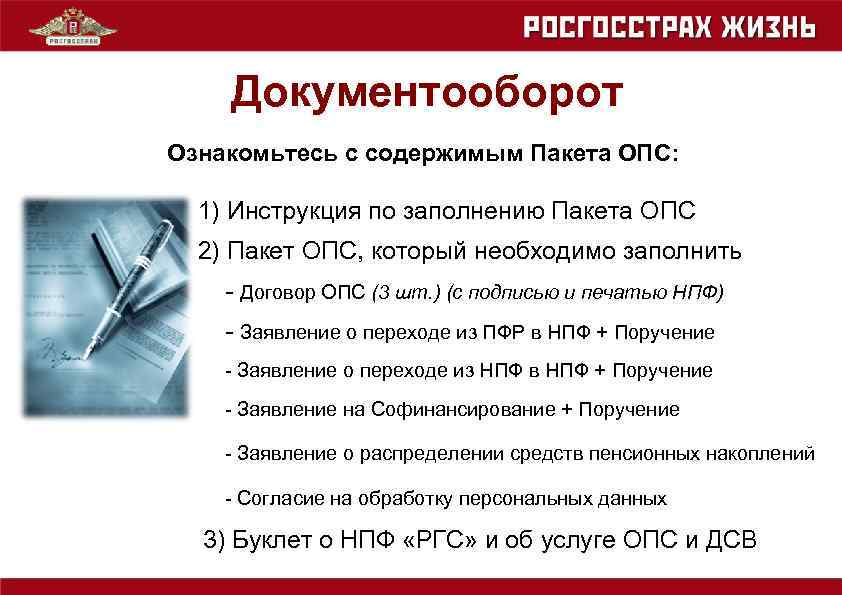 РОСГОССТРАХ

РОСГОССТРАХ ЖИЗНЬ

Документооборот

Ознакомьтесь с содержимым Пакета ОПС:

1) Инструкция по заполнению Пакета ОПС

2) Пакет ОПС, который необходимо заполнить

- Договор ОПС (3 шт.) (с подписью и печатью НПФ)

- Заявление о переходе из ПФР в НПФ + Поручение

- Заявление о переходе из НПФ в НПФ + Поручение

- Заявление на Софинансирование + Поручение

- Заявление о распределении средств пенсионных накоплений

- Согласие на обработку персональных данных

3) Буклет о НПФ «РГС» и об услуге ОПС и ДСВ